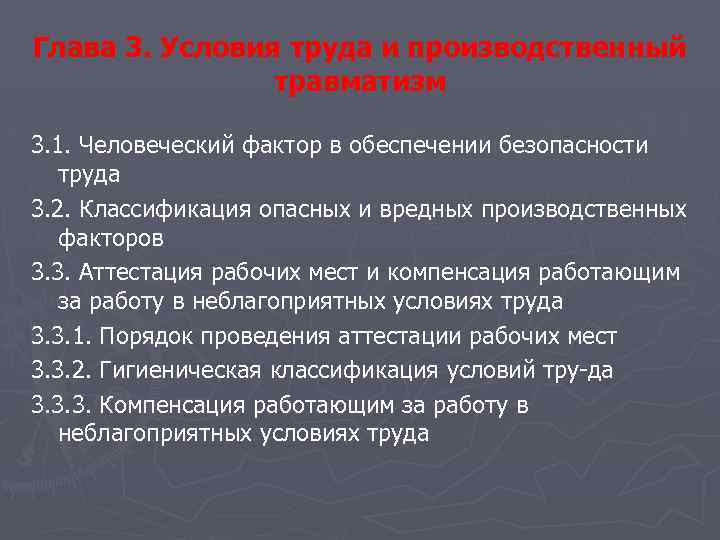 Глава 3. Условия труда и производственный травматизм

3.1. Человеческий фактор в обеспечении безопасности труда

3.2. Классификация опасных и вредных производственных факторов

3.3. Аттестация рабочих мест и компенсация работающим за работу в неблагоприятных условиях труда

3.3.1. Порядок проведения аттестации рабочих мест

3.3.2. Гигиеническая классификация условий тру-да

3.3.3. Компенсация работающим за работу в неблагоприятных условиях труда